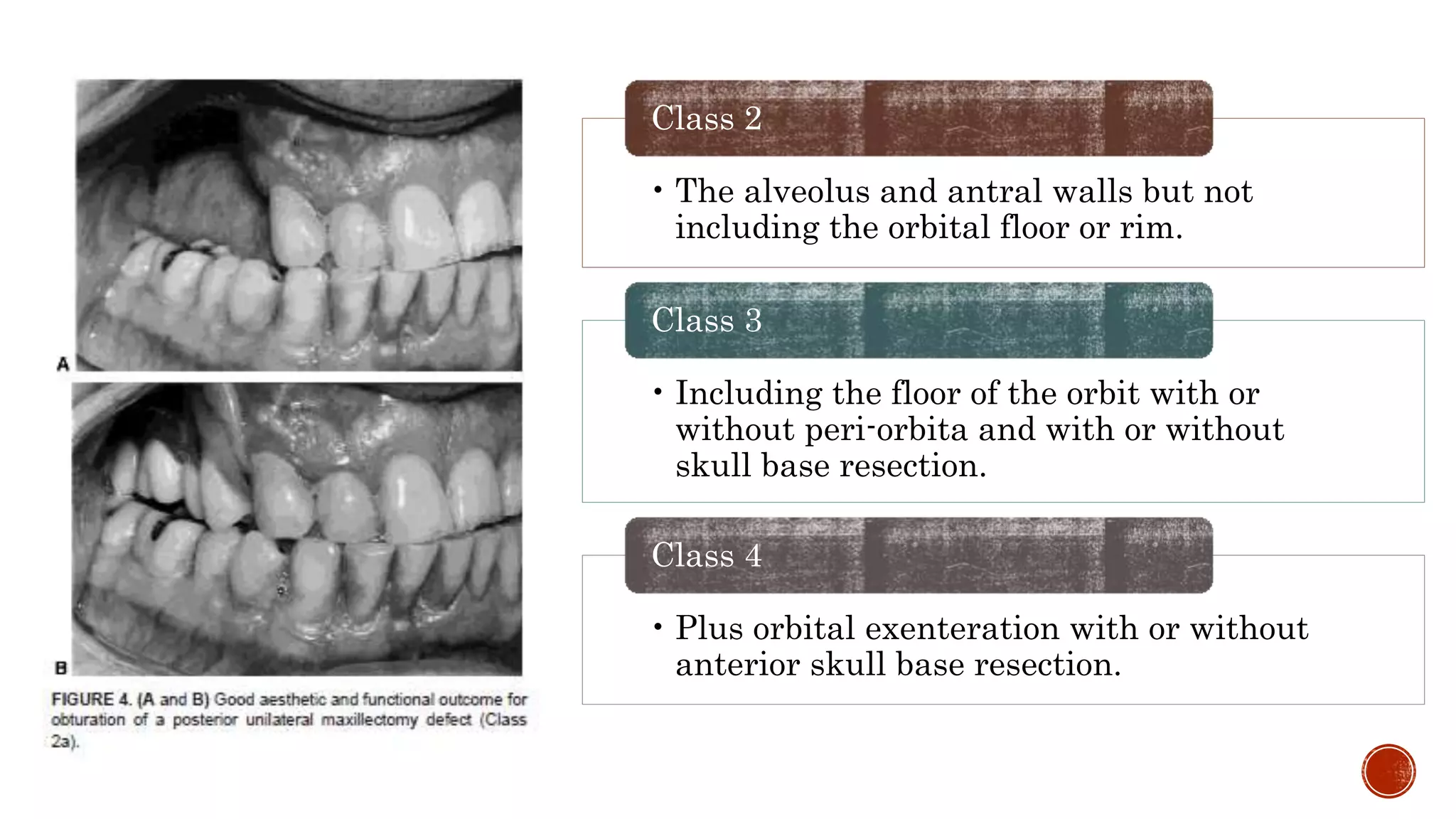 A

B

FIGURE 4. (A and B) Good aesthetic and functional outcome for obturation of a posterior unilateral maxillectomy defect (Class 2a).

Class 2

• The alveolus and antral walls but not including the orbital floor or rim.

Class 3

• Including the floor of the orbit with or without peri-orbita and with or without skull base resection.

Class 4

• Plus orbital exenteration with or without anterior skull base resection.